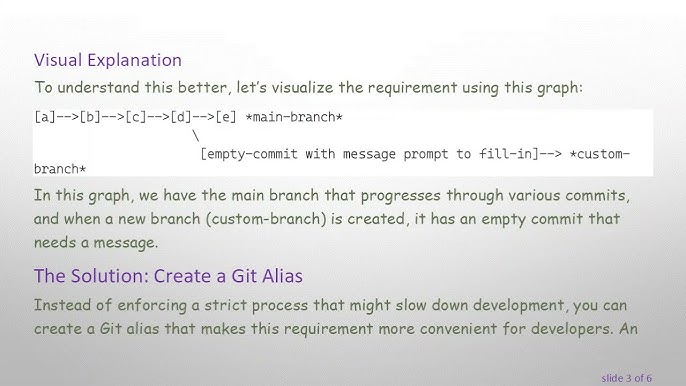 Visual Explanation

To understand this better, let's visualize the requirement using this graph:

[a]-->[b]-->[c]-->[d]-->[e] *main-branch*
\
[empty-commit with message prompt to fill-in]--> *custom-branch*

In this graph, we have the main branch that progresses through various commits, and when a new branch (custom-branch) is created, it has an empty commit that needs a message.

The Solution: Create a Git Alias

Instead of enforcing a strict process that might slow down development, you can create a Git alias that makes this requirement more convenient for developers. An

slide 3 of 6